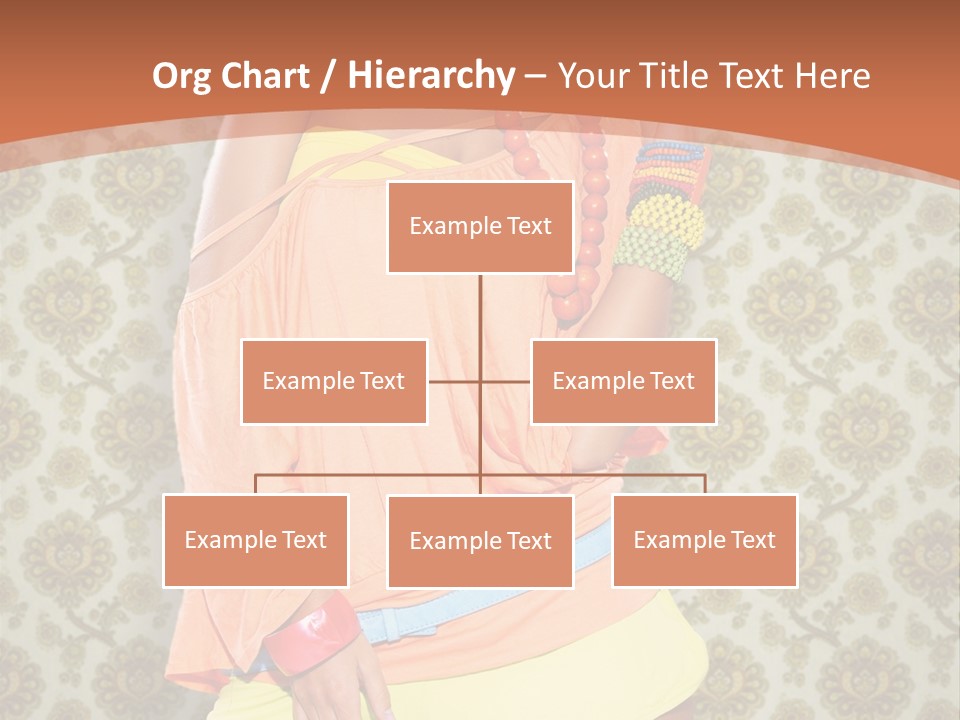 Org Chart / Hierarchy – Your Title Text Here

Example Text

Example Text

Example Text

Example Text

Example Text

Example Text